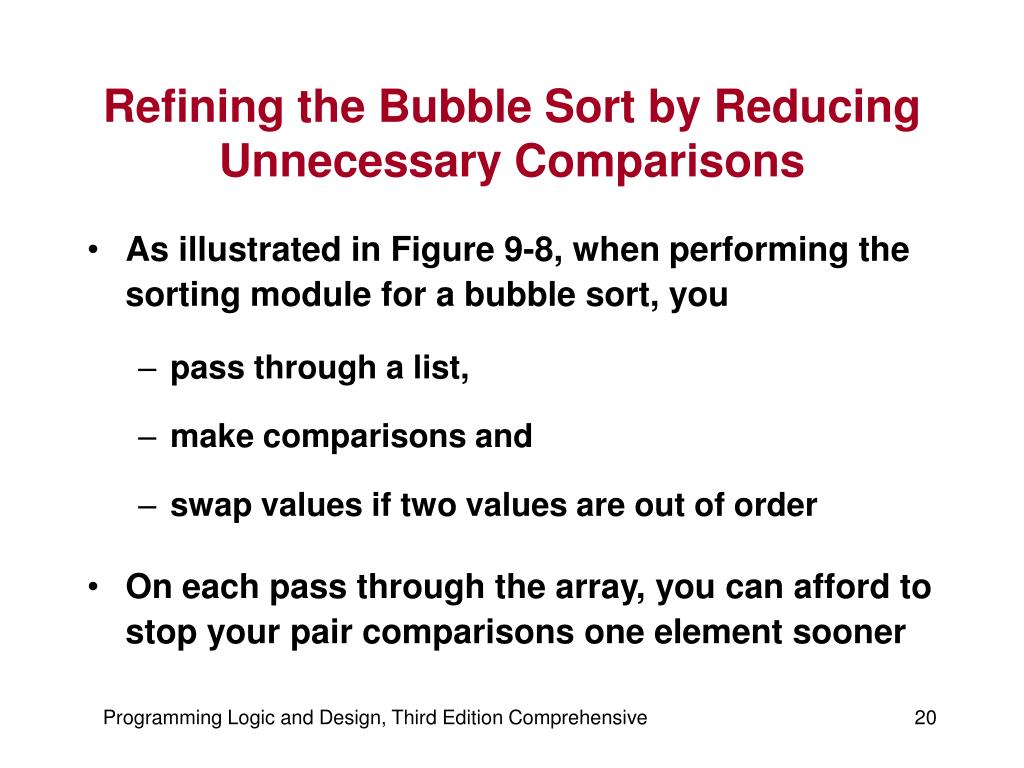 Refining the Bubble Sort by Reducing Unnecessary Comparisons

• As illustrated in Figure 9-8, when performing the sorting module for a bubble sort, you

– pass through a list,

– make comparisons and

– swap values if two values are out of order

• On each pass through the array, you can afford to stop your pair comparisons one element sooner

Programming Logic and Design, Third Edition Comprehensive

20